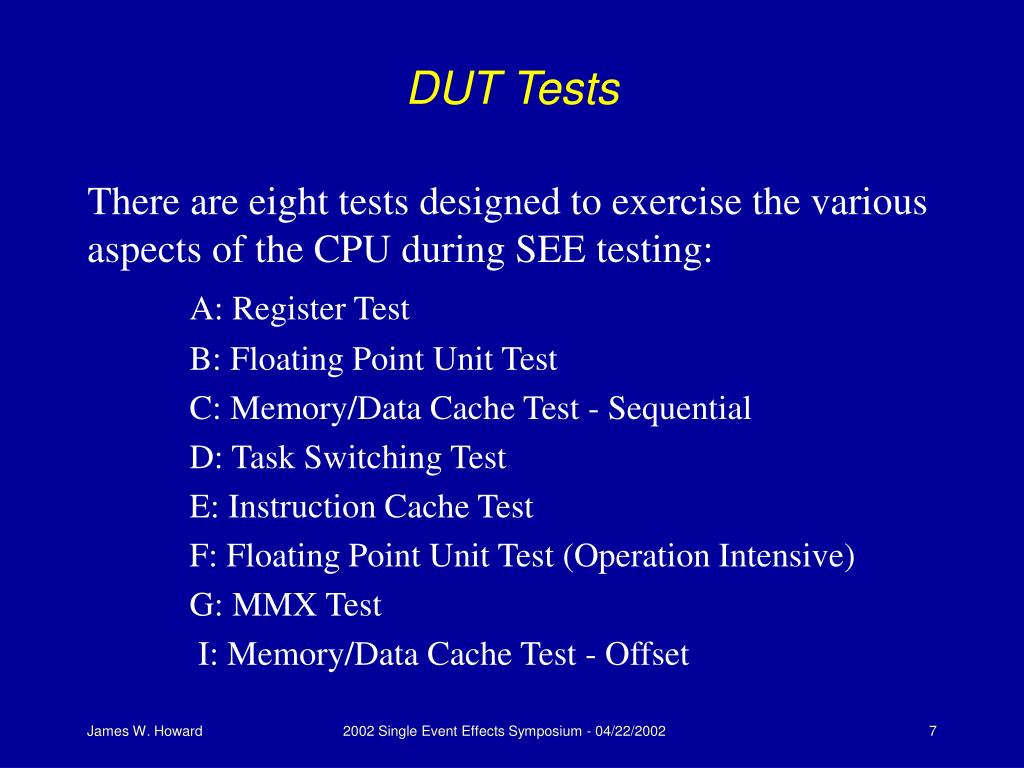 DUT Tests

There are eight tests designed to exercise the various aspects of the CPU during SEE testing:

A: Register Test

B: Floating Point Unit Test

C: Memory/Data Cache Test - Sequential

D: Task Switching Test

E: Instruction Cache Test

F: Floating Point Unit Test (Operation Intensive)

G: MMX Test

I: Memory/Data Cache Test - Offset

James W. Howard

2002 Single Event Effects Symposium - 04/22/2002

7